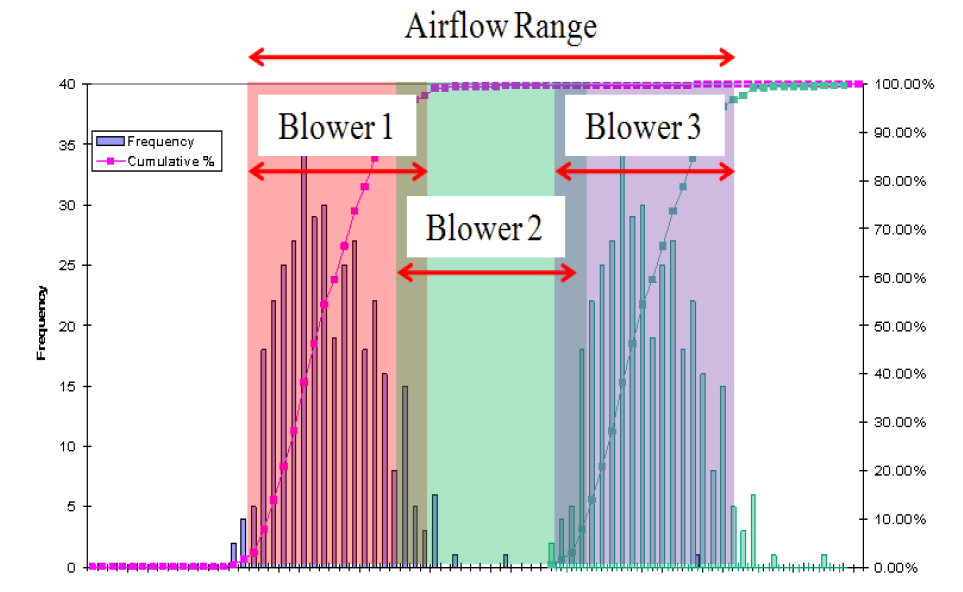 Airflow Range

Blower 1

Blower 3

Blower 2

Frequency
Cumulative %

Frequency

40
35
30
25
20
15
10
5
0

100.00%
90.00%
80.00%
70.00%
60.00%
50.00%
40.00%
30.00%
20.00%
10.00%
0.00%